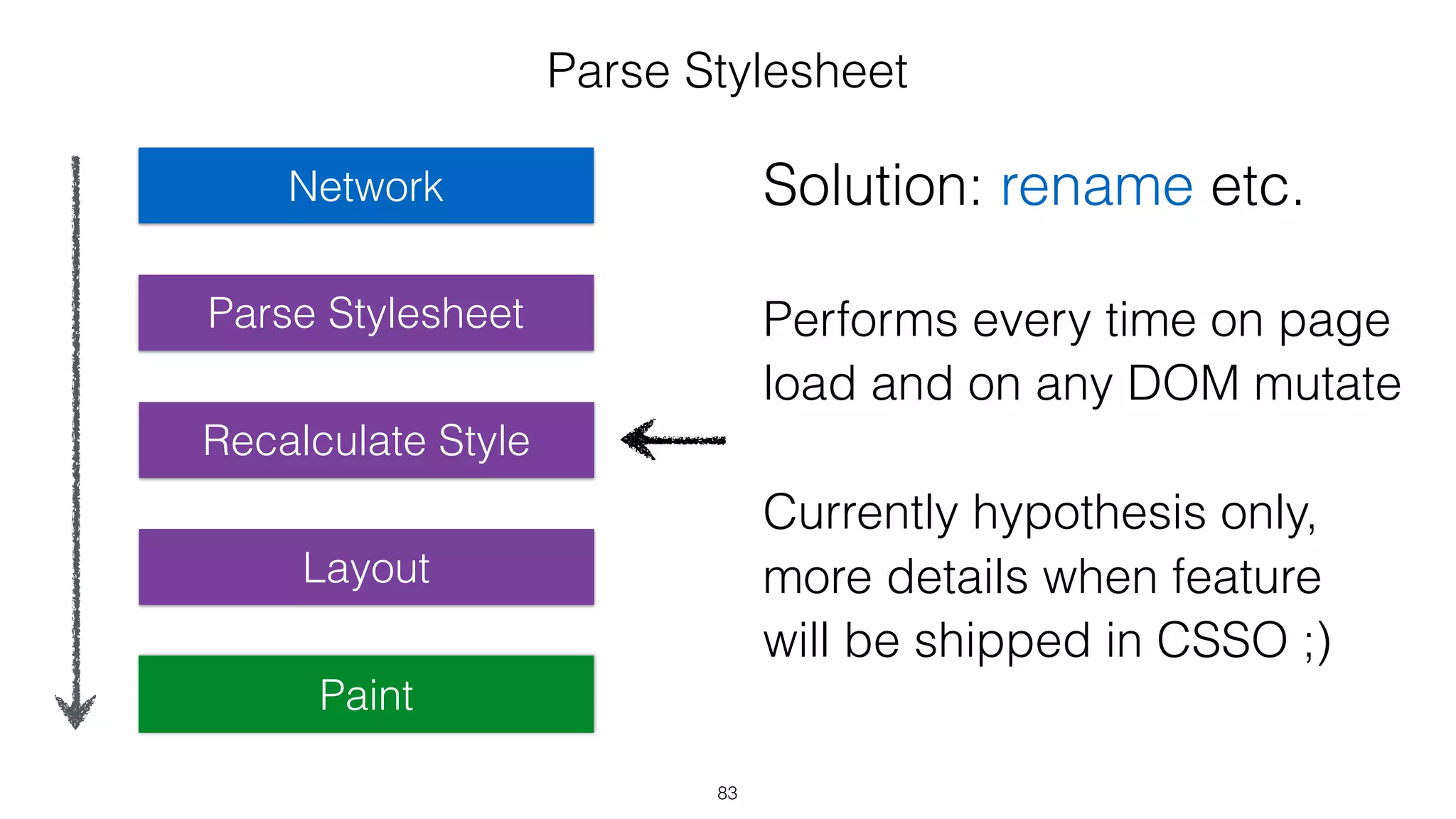 Parse Stylesheet

Network

Parse Stylesheet

Recalculate Style

Layout

Paint

Solution: rename etc.

Performs every time on page load and on any DOM mutate

Currently hypothesis only, more details when feature will be shipped in CSSO ;)

83